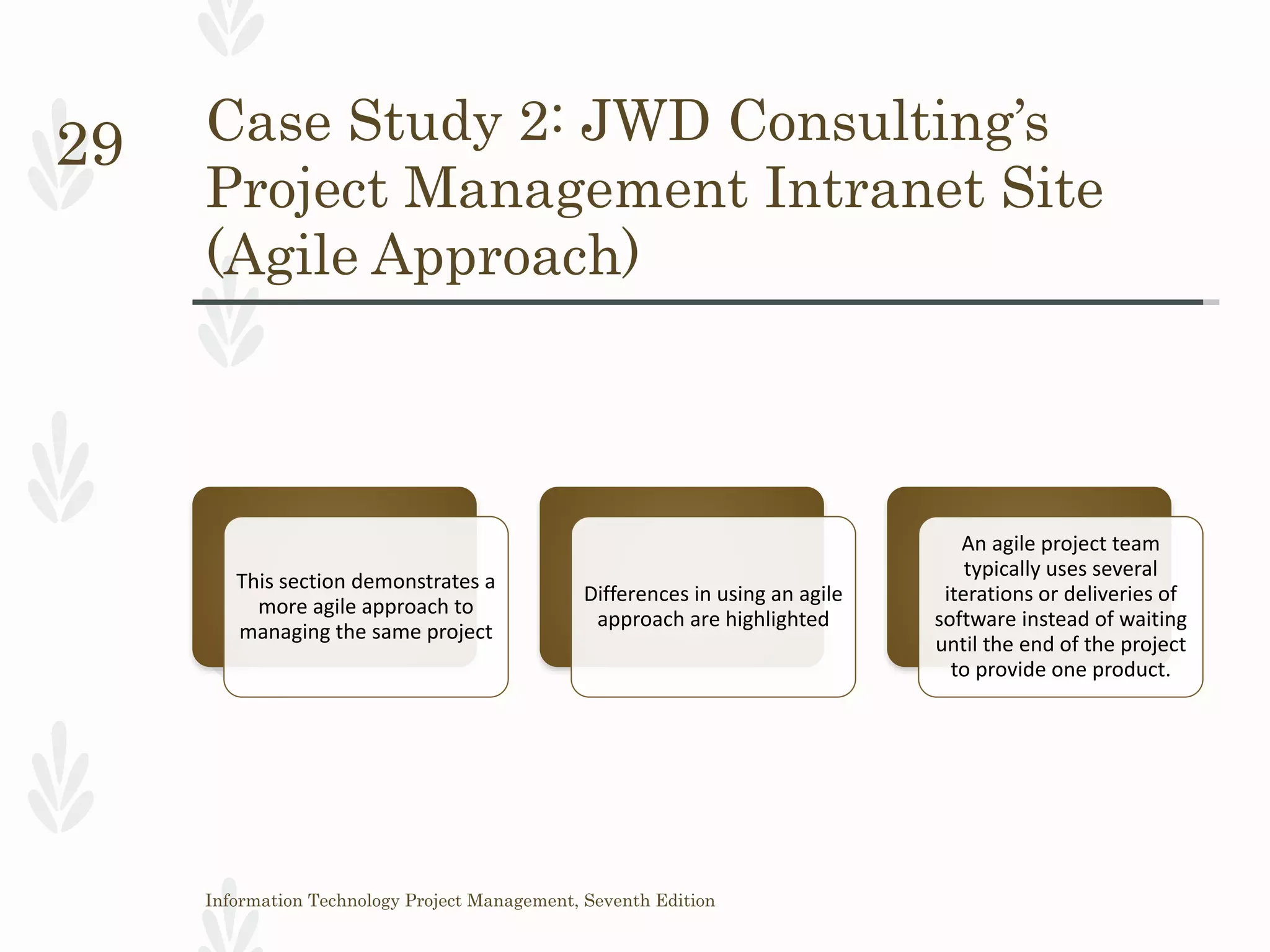 29

Case Study 2: JWD Consulting's Project Management Intranet Site (Agile Approach)

This section demonstrates a more agile approach to managing the same project

Differences in using an agile approach are highlighted

An agile project team typically uses several iterations or deliveries of software instead of waiting until the end of the project to provide one product.

Information Technology Project Management, Seventh Edition